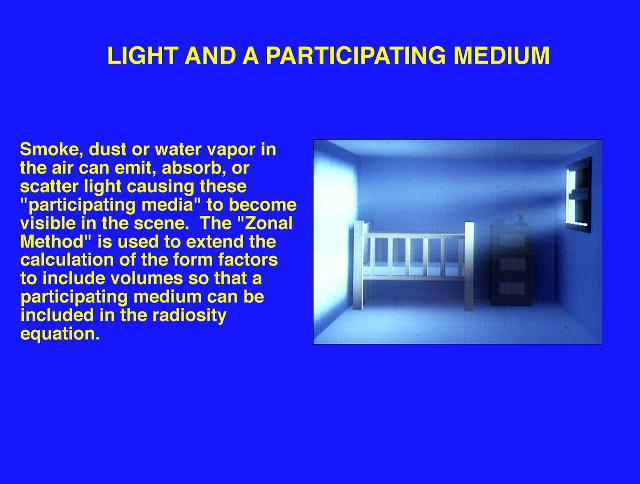 LIGHT AND A PARTICIPATING MEDIUM

Smoke, dust or water vapor in the air can emit, absorb, or scatter light causing these "participating media" to become visible in the scene. The "Zonal Method" is used to extend the calculation of the form factors to include volumes so that a participating medium can be included in the radiosity equation.